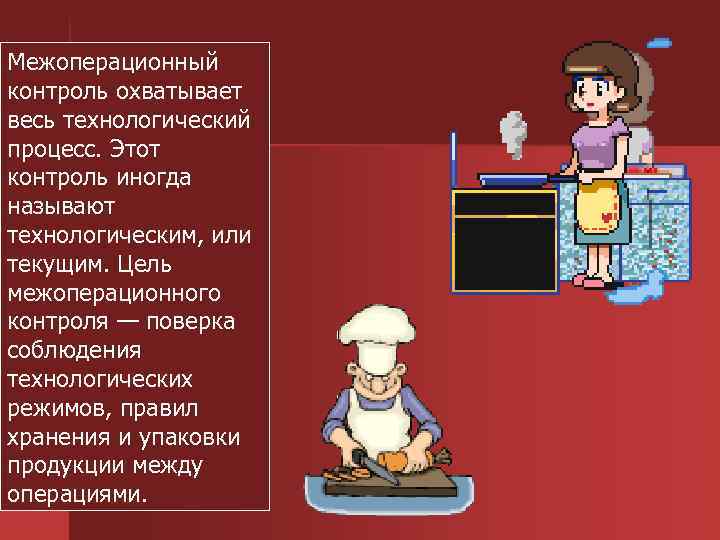 Межоперационный контроль охватывает весь технологический процесс. Этот контроль иногда называют технологическим, или текущим. Цель межоперационного контроля — поверка соблюдения технологических режимов, правил хранения и упаковки продукции между операциями.